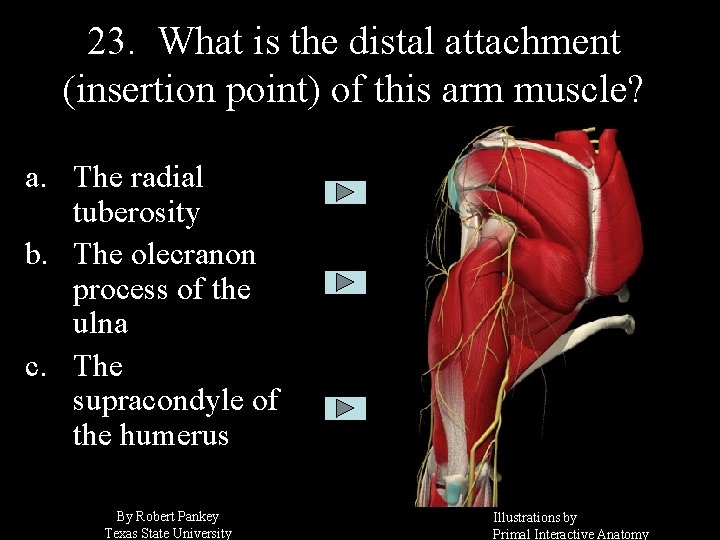 23. What is the distal attachment (insertion point) of this arm muscle?

a. The radial tuberosity

b. The olecranon process of the ulna

c. The supracondyle of the humerus

By Robert Pankey
Texas State University

Illustrations by
Primal Interactive Anatomy